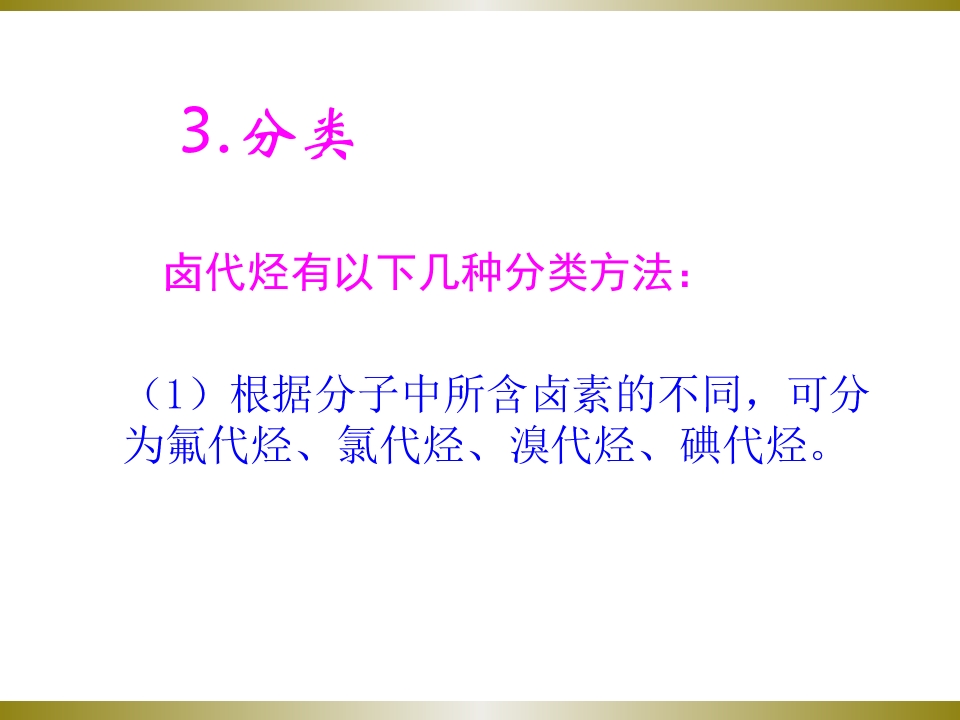 3.分类

卤代烃有以下几种分类方法:

（1）根据分子中所含卤素的不同，可分为氟代烃、氯代烃、溴代烃、碘代烃。